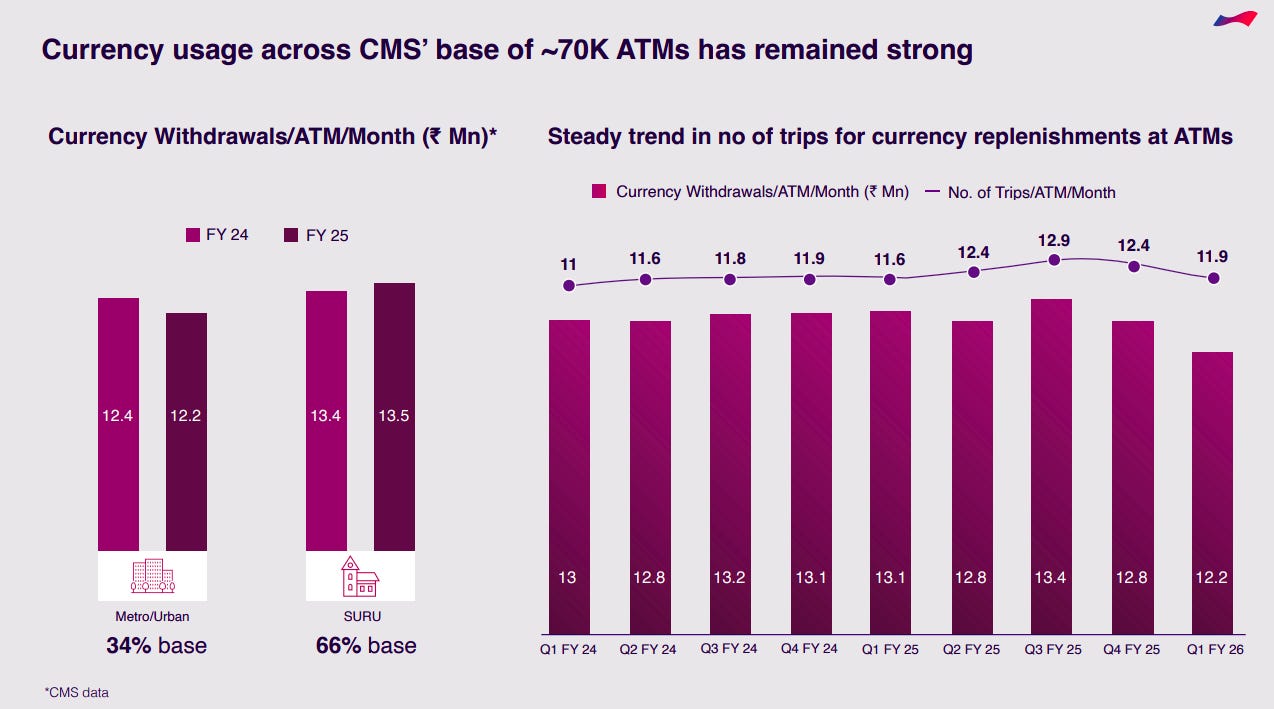 Currency usage across CMS' base of ~70K ATMs has remained strong

Currency Withdrawals/ATM/Month (₹ Mn)*

FY 24 FY 25

12.4 12.2 13.4 13.5

Metro/Urban
34% base

SURU
66% base

Steady trend in no of trips for currency replenishments at ATMs

Currency Withdrawals/ATM/Month (₹ Mn) No. of Trips/ATM/Month

11 11.6 11.8 11.9 11.6 12.4 12.9 12.4 11.9

13 12.8 13.2 13.1 13.1 12.8 13.4 12.8 12.2

Q1 FY 24 Q2 FY 24 Q3 FY 24 Q4 FY 24 Q1 FY 25 Q2 FY 25 Q3 FY 25 Q4 FY 25 Q1 FY 26

*CMS data